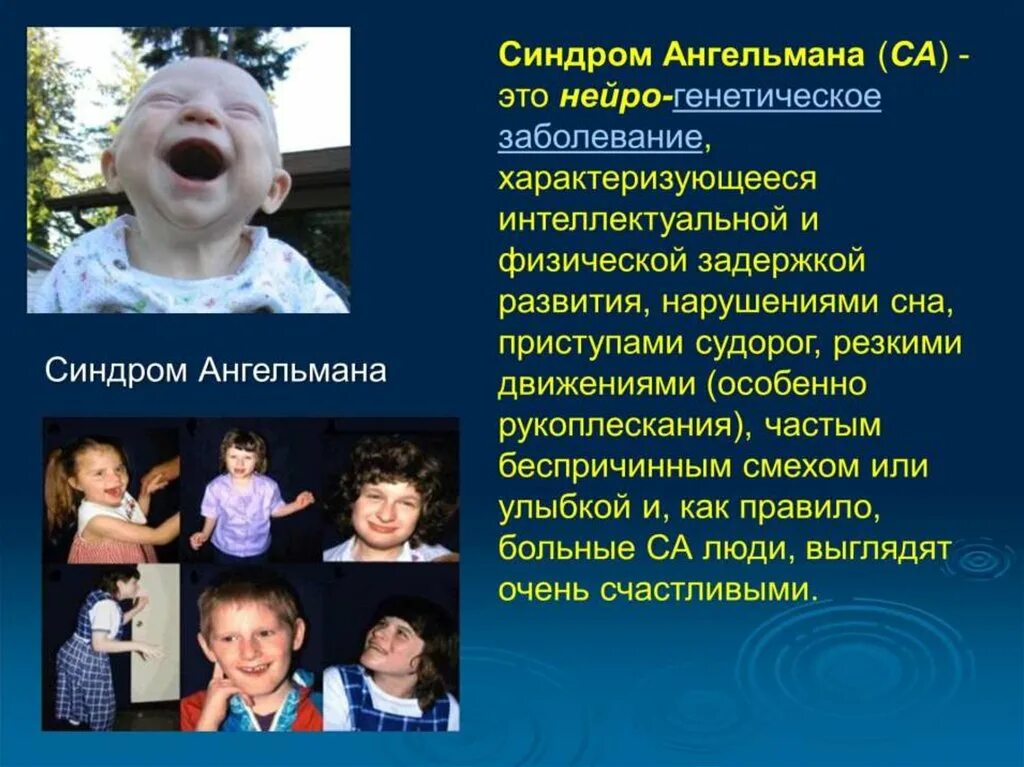 Синдром Ангельмана

Синдром Ангельмана (СА) - это нейро-генетическое заболевание, характеризующееся интеллектуальной и физической задержкой развития, нарушениями сна, приступами судорог, резкими движениями (особенно рукоплескания), частым беспричинным смехом или улыбкой и, как правило, больные СА люди, выглядят очень счастливыми.